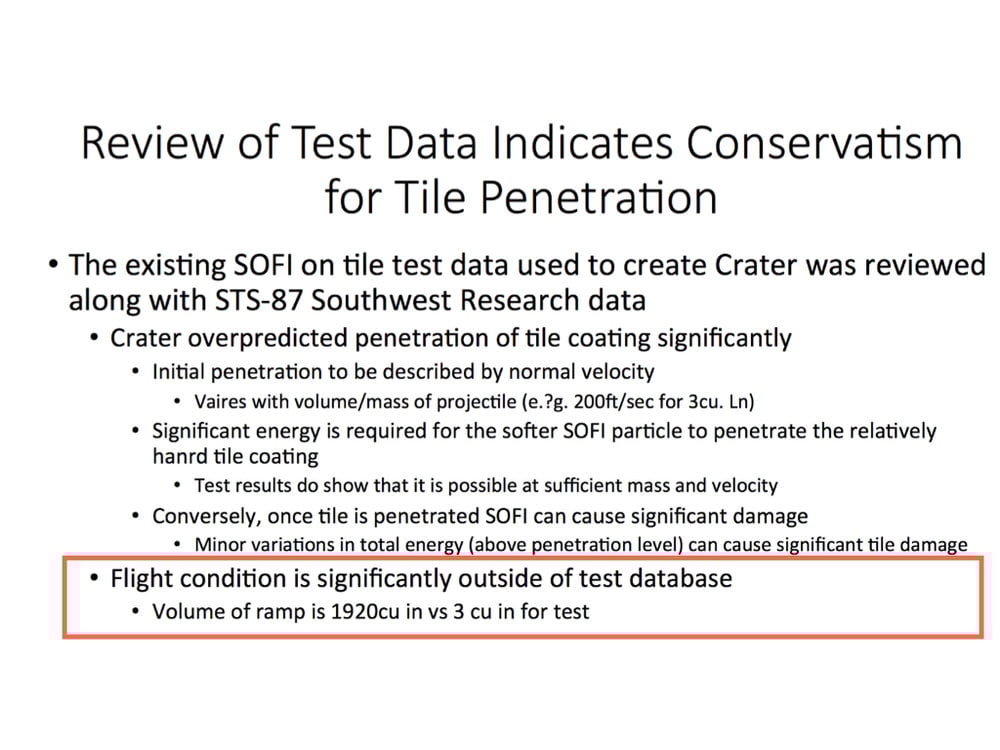 Review of Test Data Indicates Conservatism for Tile Penetration

• The existing SOFI on tile test data used to create Crater was reviewed along with STS-87 Southwest Research data
  • Crater overpredicted penetration of tile coating significantly
    • Initial penetration to be described by normal velocity
      • Vaires with volume/mass of projectile (e.?g. 200ft/sec for 3cu. Ln)
    • Significant energy is required for the softer SOFI particle to penetrate the relatively hanrd tile coating
      • Test results do show that it is possible at sufficient mass and velocity
    • Conversely, once tile is penetrated SOFI can cause significant damage
      • Minor variations in total energy (above penetration level) can cause significant tile damage
  • Flight condition is significantly outside of test database
    • Volume of ramp is 1920cu in vs 3 cu in for test